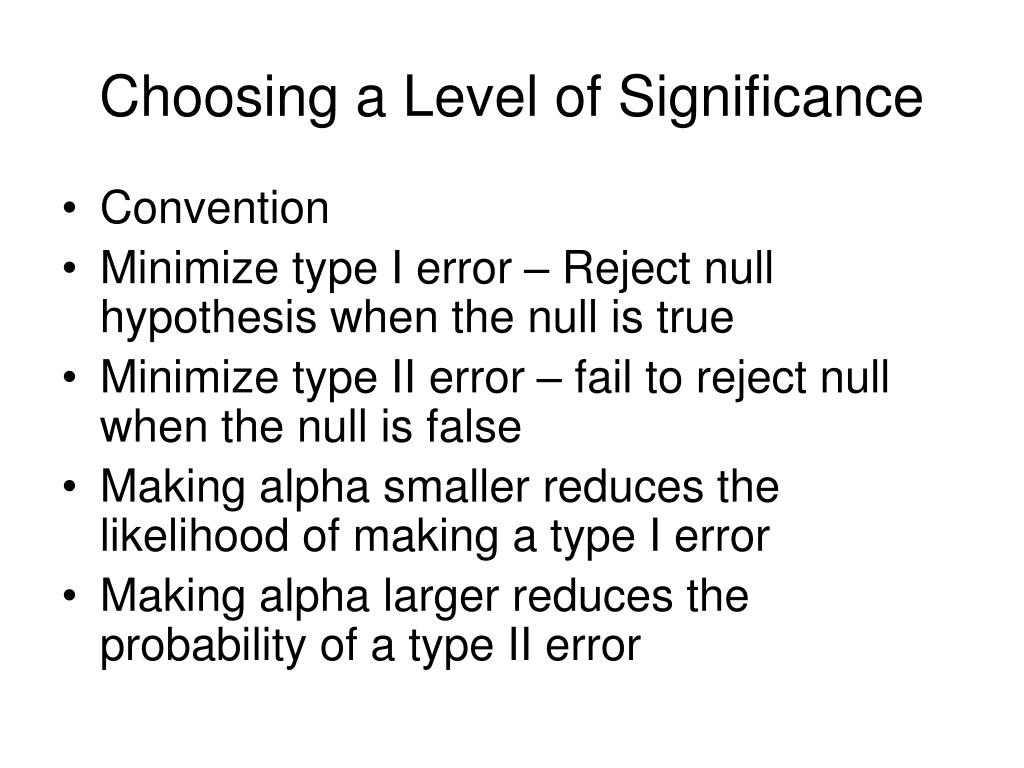 Choosing a Level of Significance

• Convention
• Minimize type I error – Reject null hypothesis when the null is true
• Minimize type II error – fail to reject null when the null is false
• Making alpha smaller reduces the likelihood of making a type I error
• Making alpha larger reduces the probability of a type II error